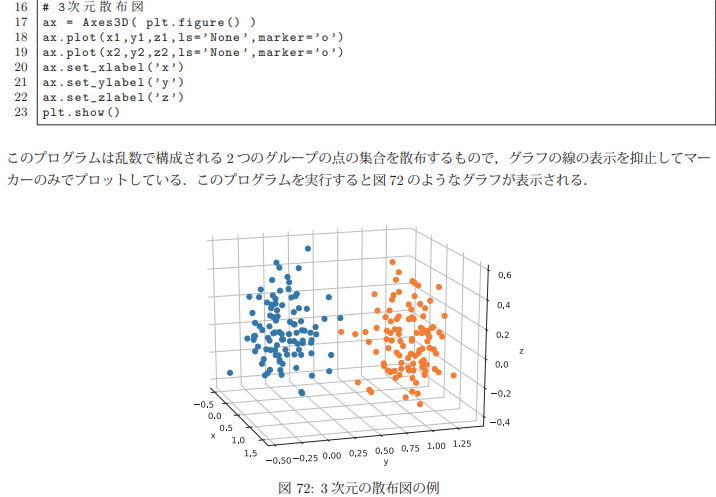 16 # 3次元散布図
17 ax = Axes3D( plt.figure() )
18 ax.plot(x1,y1,z1,ls='None',marker='o')
19 ax.plot(x2,y2,z2,ls='None',marker='o')
20 ax.set_xlabel('x')
21 ax.set_ylabel('y')
22 ax.set_zlabel('z')
23 plt.show()

このプログラムは乱数で構成される 2 つのグループの点の集合を散布するもので，グラフの線の表示を抑止してマーカーのみでプロットしている．このプログラムを実行すると図 72 のようなグラフが表示される．

0.6
0.4
0.2
0.0
−0.2
−0.4
z
−0.5
0.0
0.5
1.0
1.5
x
−0.50 −0.25 0.00 0.25 0.50 0.75 1.00 1.25
y

図 72: 3 次元の散布図の例